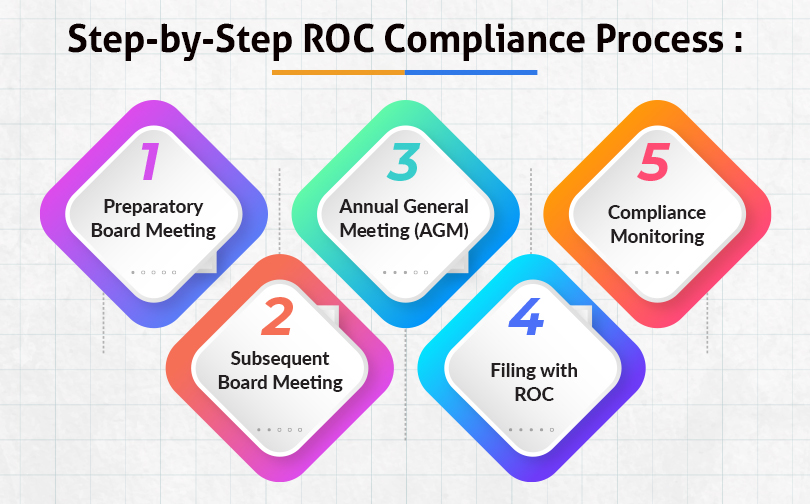 Step-by-Step ROC Compliance Process :

1
Preparatory Board Meeting

2
Subsequent Board Meeting

3
Annual General Meeting (AGM)

4
Filing with ROC

5
Compliance Monitoring